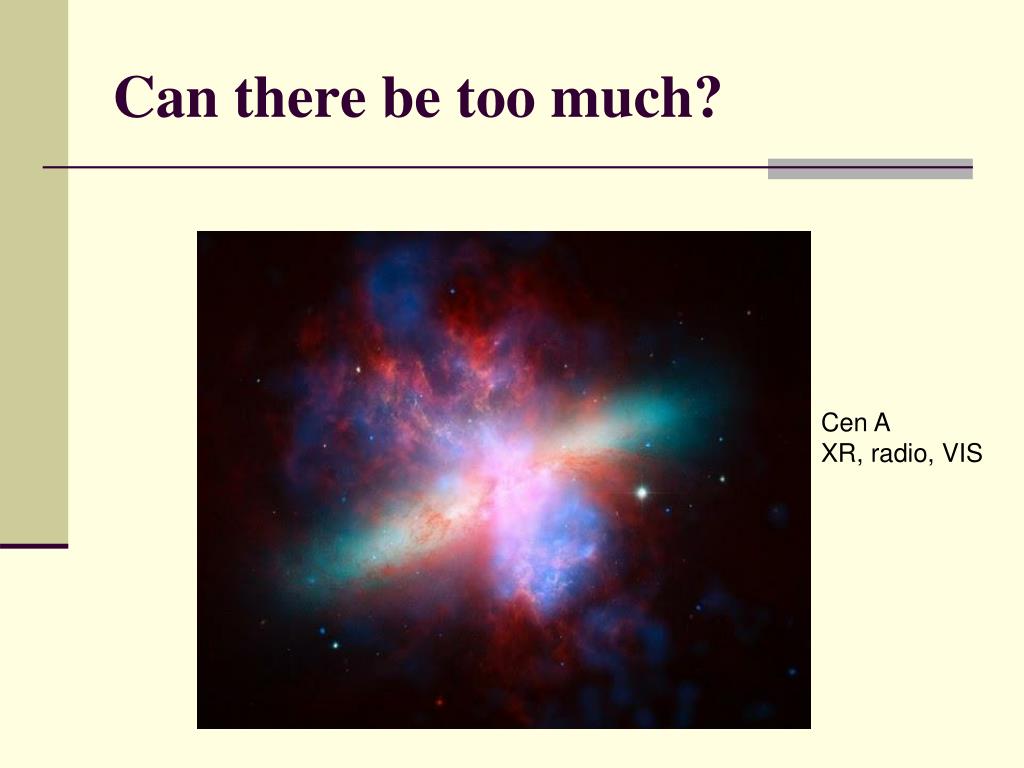 Can there be too much?

Cen A
XR, radio, VIS